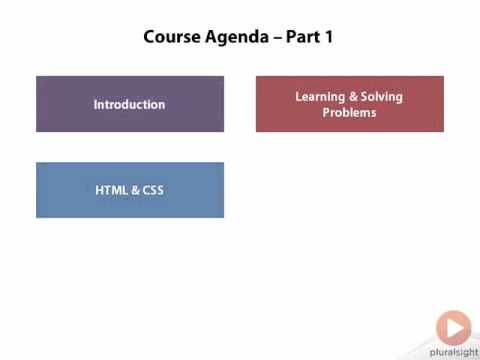 Course Agenda – Part 1

Introduction

Learning & Solving Problems

HTML & CSS

pluralsight